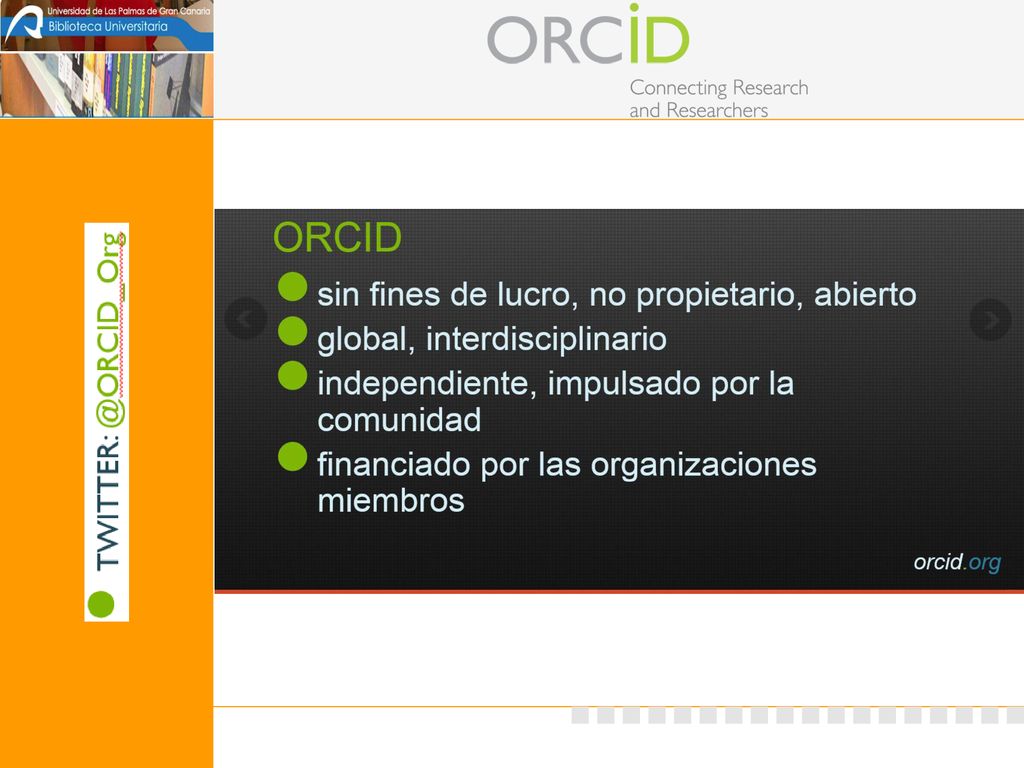 Universidad de Las Palmas de Gran Canaria
Biblioteca Universitaria

ORCID
Connecting Research and Researchers

TWITTER: @ORCID_Org

ORCID

sin fines de lucro, no propietario, abierto

global, interdisciplinario

independiente, impulsado por la comunidad

financiado por las organizaciones miembros

orcid.org